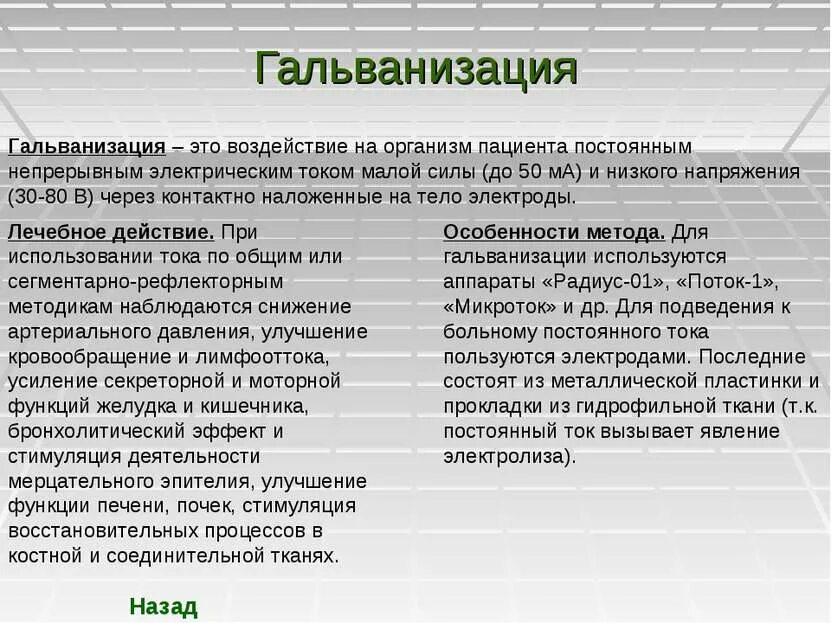 Гальванизация

Гальванизация – это воздействие на организм пациента постоянным непрерывным электрическим током малой силы (до 50 мА) и низкого напряжения (30-80 В) через контактно наложенные на тело электроды.

Лечебное действие. При использовании тока по общим или сегментарно-рефлекторным методикам наблюдаются снижение артериального давления, улучшение кровообращение и лимфооттока, усиление секреторной и моторной функций желудка и кишечника, бронхолитический эффект и стимуляция деятельности мерцательного эпителия, улучшение функции печени, почек, стимуляция восстановительных процессов в костной и соединительной тканях.

Особенности метода. Для гальванизации используются аппараты «Радиус-01», «Поток-1», «Микроток» и др. Для подведения к больному постоянного тока пользуются электродами. Последние состоят из металлической пластинки и прокладки из гидрофильной ткани (т.к. постоянный ток вызывает явление электролиза).

Назад